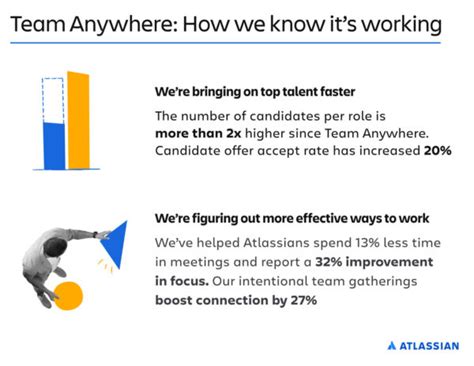 Team Anywhere: How we know it's working

We're bringing on top talent faster

The number of candidates per role is more than 2x higher since Team Anywhere. Candidate offer accept rate has increased 20%

We're figuring out more effective ways to work

We've helped Atlassians spend 13% less time in meetings and report a 32% improvement in focus. Our intentional team gatherings boost connection by 27%

ATLASSIAN